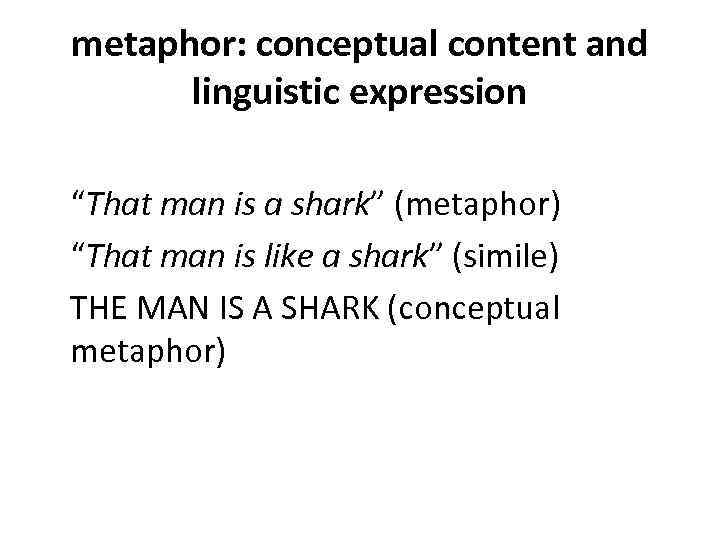 metaphor: conceptual content and linguistic expression

“That man is a shark” (metaphor)
“That man is like a shark” (simile)
THE MAN IS A SHARK (conceptual metaphor)